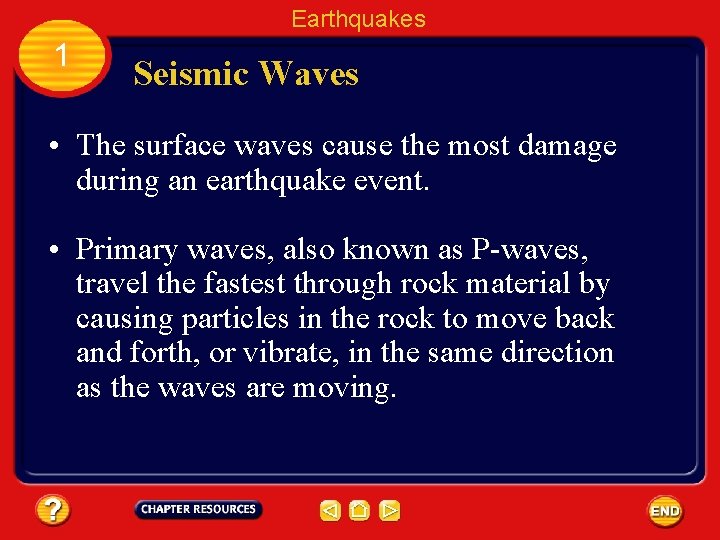 Earthquakes

1

Seismic Waves

• The surface waves cause the most damage during an earthquake event.

• Primary waves, also known as P-waves, travel the fastest through rock material by causing particles in the rock to move back and forth, or vibrate, in the same direction as the waves are moving.

?

CHAPTER RESOURCES

END